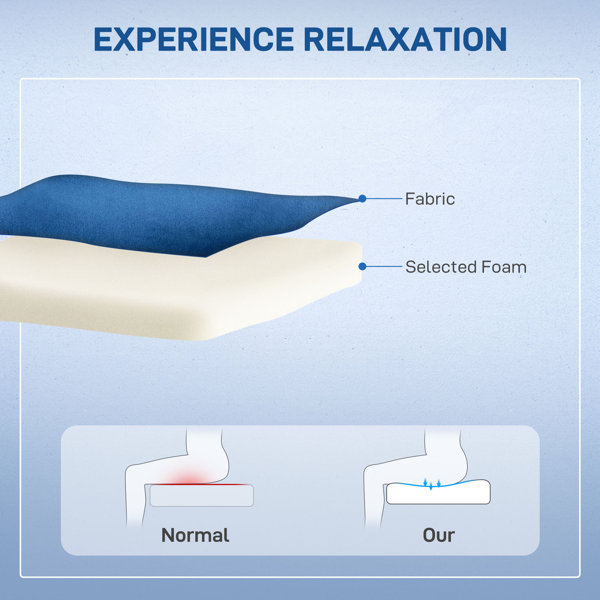 EXPERIENCE RELAXATION

Fabric

Selected Foam

Normal

Our